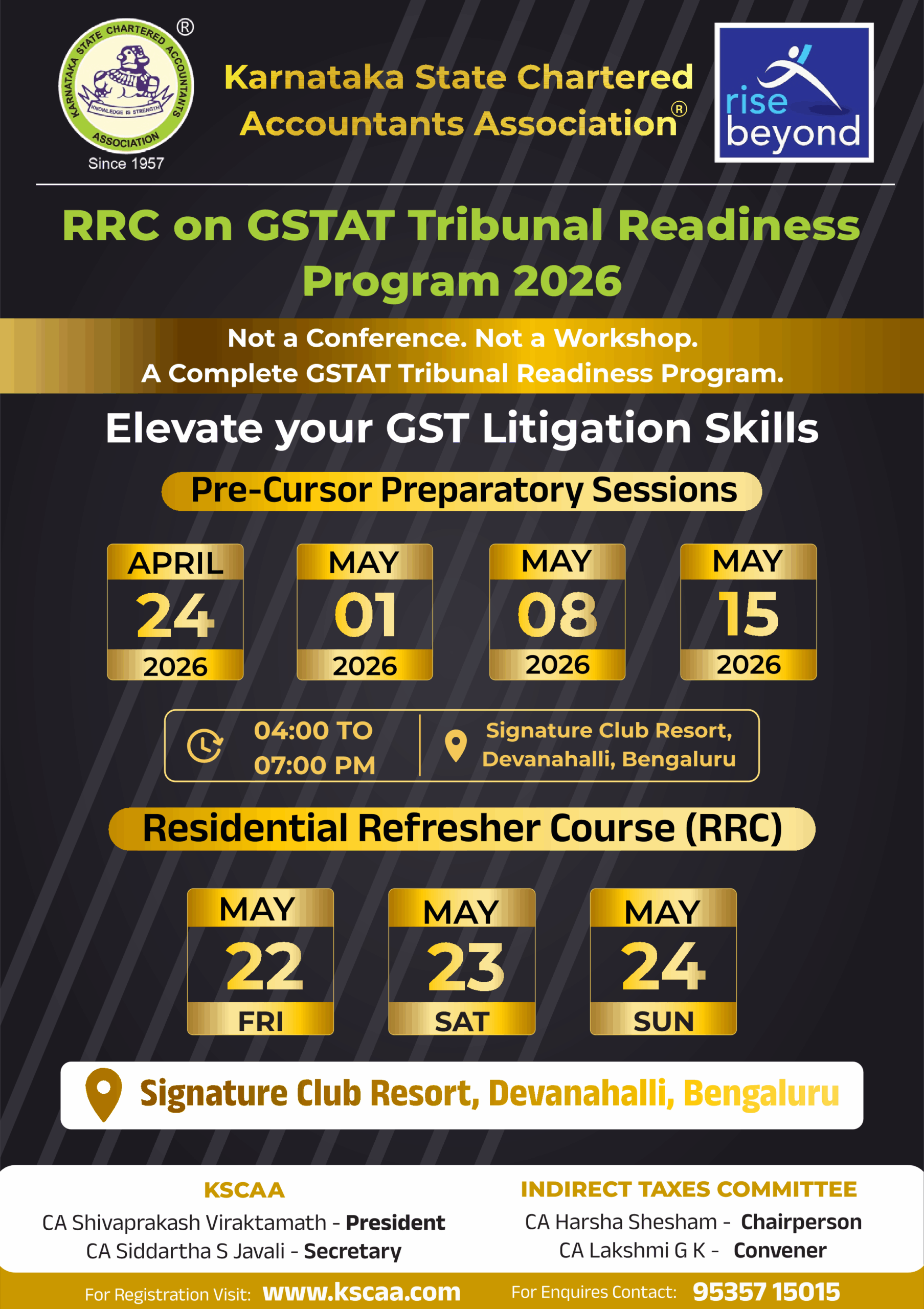 KARNATAKA STATE CHARTERED ACCOUNTANTS ASSOCIATION ®
KNOWLEDGE IS STRENGTH
Since 1957

Karnataka State Chartered Accountants Association®

rise beyond

RRC on GSTAT Tribunal Readiness Program 2026

Not a Conference. Not a Workshop.
A Complete GSTAT Tribunal Readiness Program.

Elevate your GST Litigation Skills

Pre-Cursor Preparatory Sessions

APRIL 24 2026

MAY 01 2026

MAY 08 2026

MAY 15 2026

04:00 TO 07:00 PM

Signature Club Resort, Devanahalli, Bengaluru

Residential Refresher Course (RRC)

MAY 22 FRI

MAY 23 SAT

MAY 24 SUN

Signature Club Resort, Devanahalli, Bengaluru

KSCAA
CA Shivaprakash Viraktamath - President
CA Siddartha S Javali - Secretary

INDIRECT TAXES COMMITTEE
CA Harsha Shesham - Chairperson
CA Lakshmi G K - Convener

For Registration Visit: www.kscaa.com
For Enquires Contact: 95357 15015